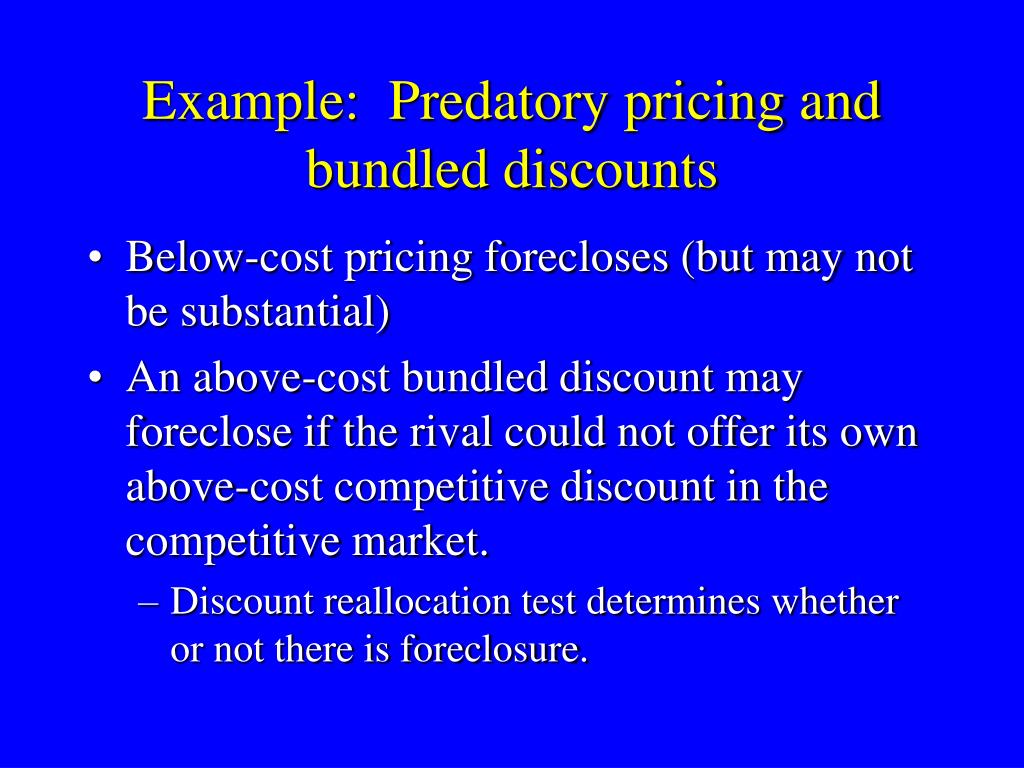 Example: Predatory pricing and bundled discounts

• Below-cost pricing forecloses (but may not be substantial)

• An above-cost bundled discount may foreclose if the rival could not offer its own above-cost competitive discount in the competitive market.

– Discount reallocation test determines whether or not there is foreclosure.